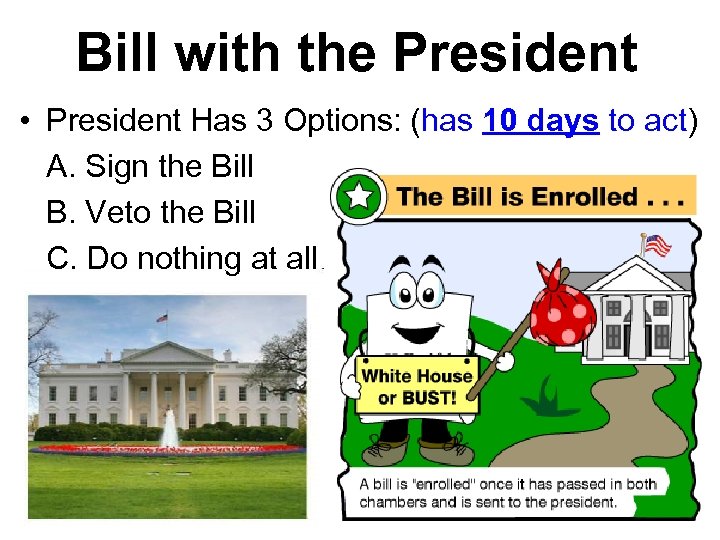 Bill with the President

• President Has 3 Options: (has 10 days to act)

A. Sign the Bill

B. Veto the Bill

C. Do nothing at all.

The Bill is Enrolled . . .

White House or BUST!

A bill is "enrolled" once it has passed in both chambers and is sent to the president.